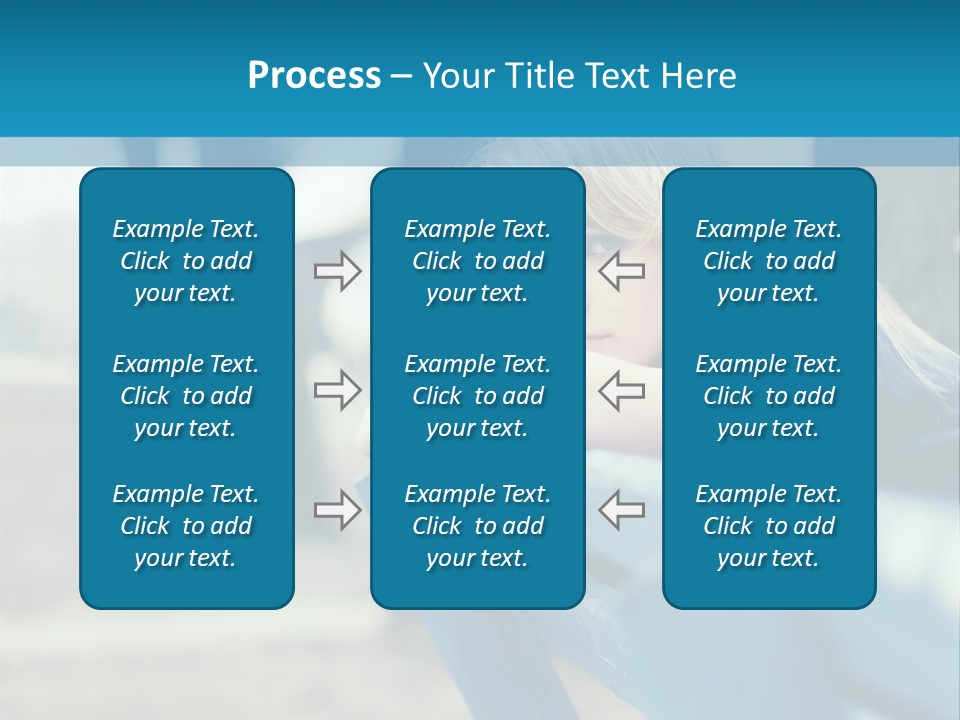 Process – Your Title Text Here

Example Text. Click to add your text.

Example Text. Click to add your text.

Example Text. Click to add your text.

Example Text. Click to add your text.

Example Text. Click to add your text.

Example Text. Click to add your text.

Example Text. Click to add your text.

Example Text. Click to add your text.

Example Text. Click to add your text.